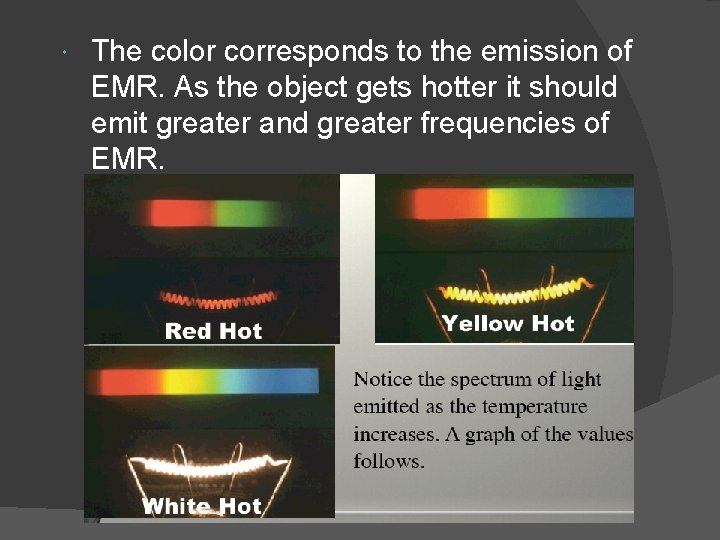 The color corresponds to the emission of EMR. As the object gets hotter it should emit greater and greater frequencies of EMR.

Red Hot

Yellow Hot

White Hot

Notice the spectrum of light emitted as the temperature increases. A graph of the values follows.